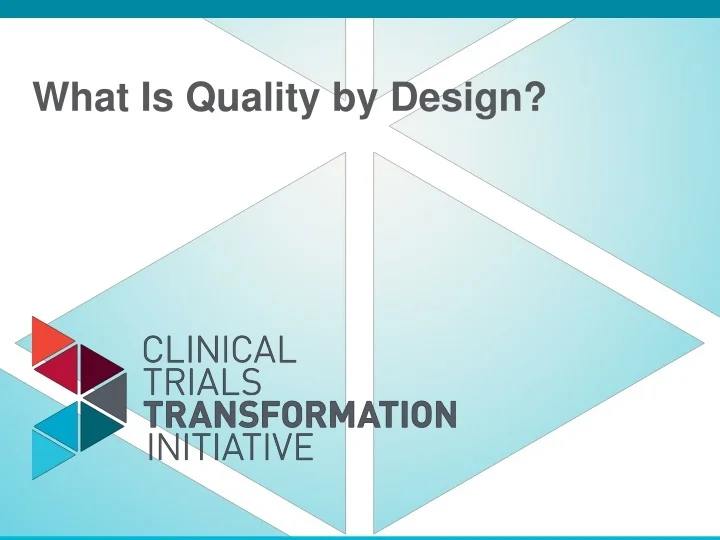 What Is Quality by Design?

CLINICAL
TRIALS
TRANSFORMATION
INITIATIVE